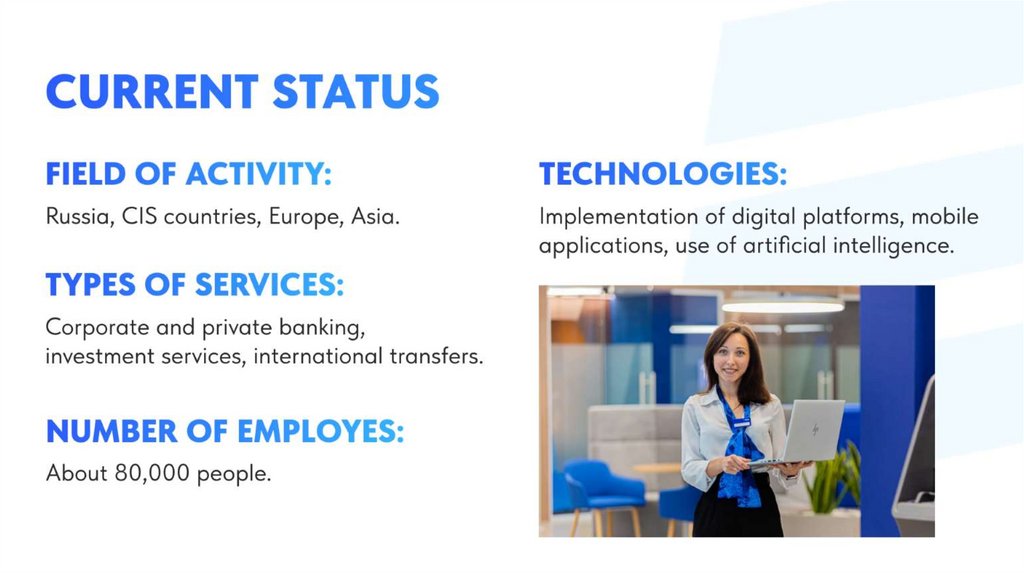 CURRENT STATUS

FIELD OF ACTIVITY:
Russia, CIS countries, Europe, Asia.

TYPES OF SERVICES:
Corporate and private banking, investment services, international transfers.

NUMBER OF EMPLOYES:
About 80,000 people.

TECHNOLOGIES:
Implementation of digital platforms, mobile applications, use of artificial intelligence.